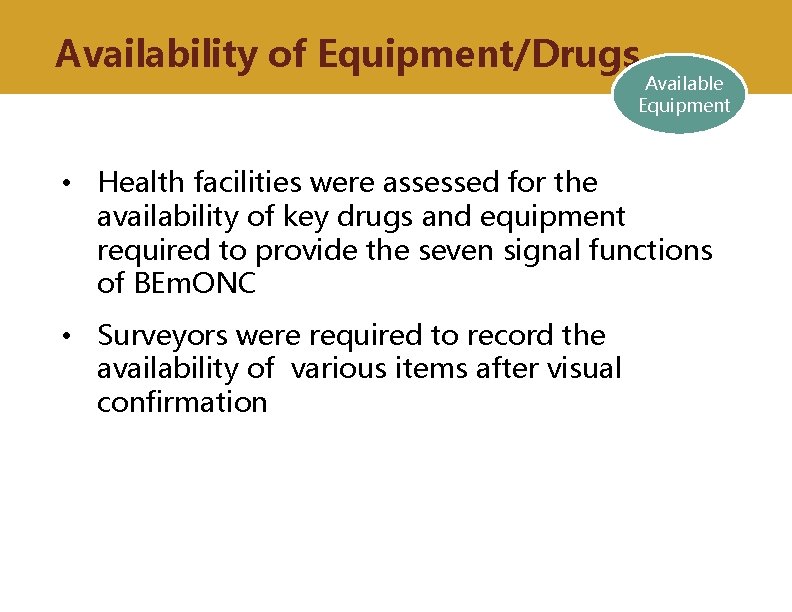 Availability of Equipment/Drugs

Available Equipment

• Health facilities were assessed for the availability of key drugs and equipment required to provide the seven signal functions of BEmONC

• Surveyors were required to record the availability of various items after visual confirmation